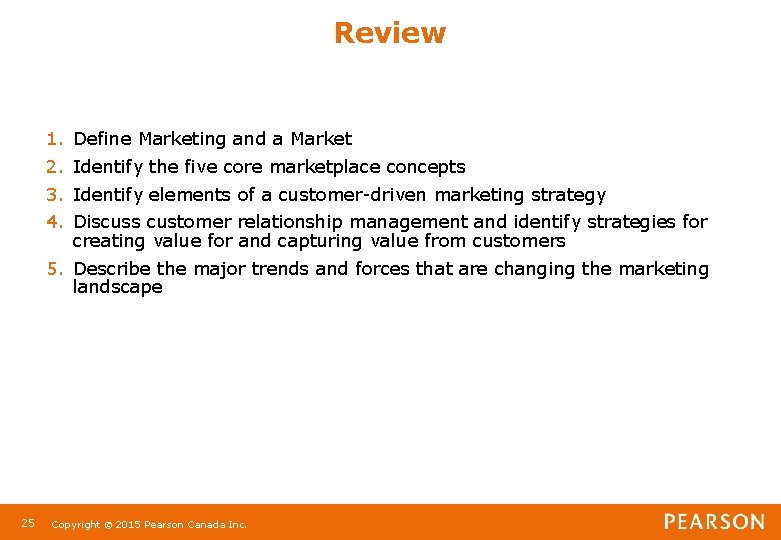 Review

1. Define Marketing and a Market
2. Identify the five core marketplace concepts
3. Identify elements of a customer-driven marketing strategy
4. Discuss customer relationship management and identify strategies for creating value for and capturing value from customers
5. Describe the major trends and forces that are changing the marketing landscape

25 Copyright © 2015 Pearson Canada Inc.

PEARSON